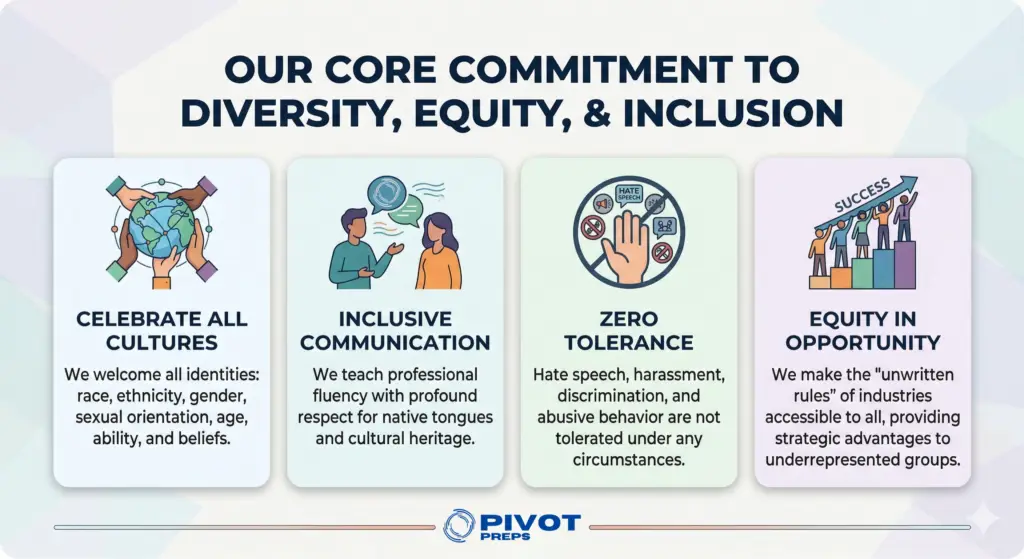 OUR CORE COMMITMENT TO DIVERSITY, EQUITY, & INCLUSION

CELEBRATE ALL CULTURES

We welcome all identities: race, ethnicity, gender, sexual orientation, age, ability, and beliefs.

INCLUSIVE COMMUNICATION

We teach professional fluency with profound respect for native tongues and cultural heritage.

HATE SPEECH

ZERO TOLERANCE

Hate speech, harassment, discrimination, and abusive behavior are not tolerated under any circumstances.

SUCCESS

EQUITY IN OPPORTUNITY

We make the "unwritten rules" of industries accessible to all, providing strategic advantages to underrepresented groups.

PIVOT PREPS